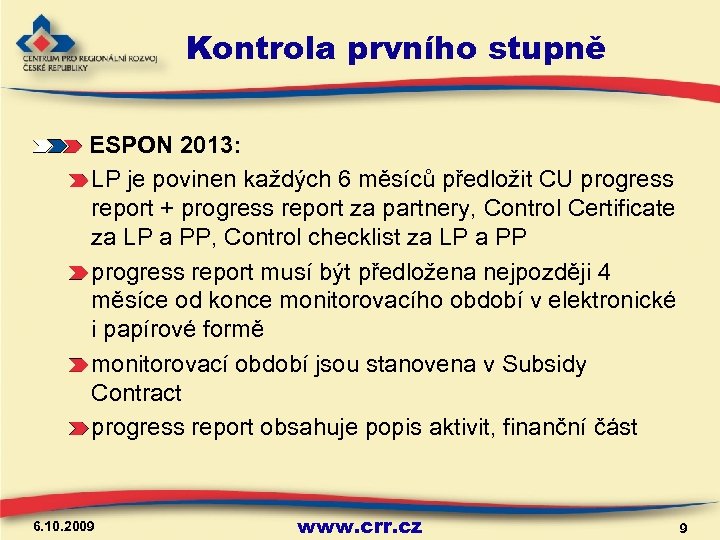 CENTRUM PRO REGIONÁLNÍ ROZVOJ ČESKÉ REPUBLIKY

Kontrola prvního stupně

ESPON 2013:

LP je povinen každých 6 měsíců předložit CU progress report + progress report za partnery, Control Certificate za LP a PP, Control checklist za LP a PP

progress report musí být předložena nejpozději 4 měsíce od konce monitorovacího období v elektronické i papírové formě

monitorovací období jsou stanovena v Subsidy Contract

progress report obsahuje popis aktivit, finanční část

6.10.2009

www.crr.cz

9